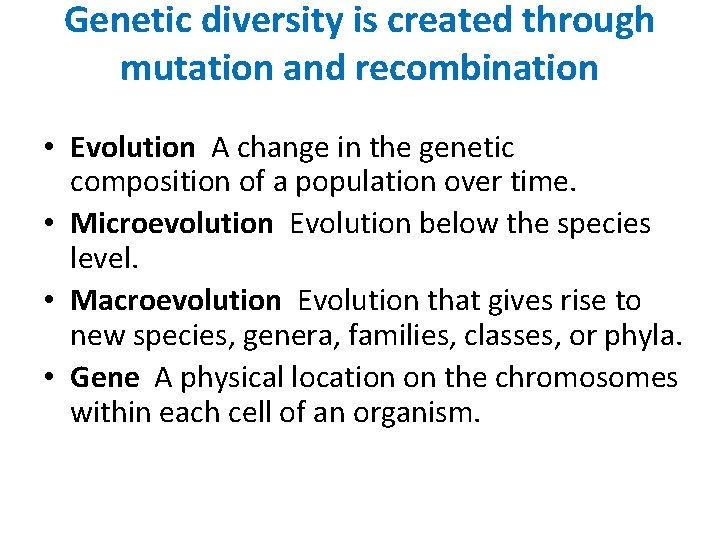 Genetic diversity is created through mutation and recombination

• Evolution A change in the genetic composition of a population over time.
• Microevolution Evolution below the species level.
• Macroevolution Evolution that gives rise to new species, genera, families, classes, or phyla.
• Gene A physical location on the chromosomes within each cell of an organism.